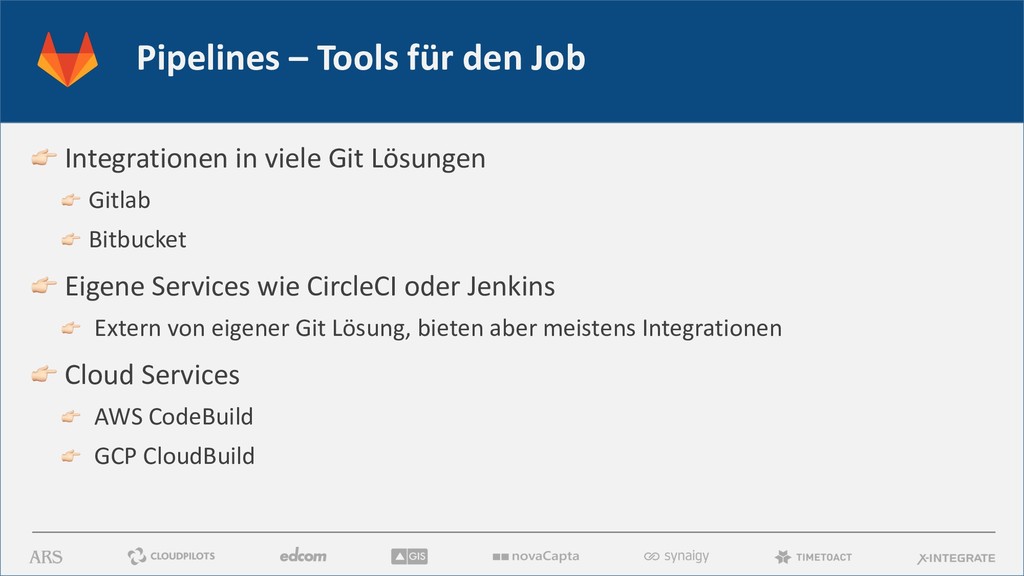 Pipelines – Tools für den Job

Integrationen in viele Git Lösungen

Gitlab

Bitbucket

Eigene Services wie CircleCI oder Jenkins

Extern von eigener Git Lösung, bieten aber meistens Integrationen

Cloud Services

AWS CodeBuild

GCP CloudBuild

ARS CLOUDPILOTS edcom GIS novaCapta synaigy TIMETOACT X-INTEGRATE